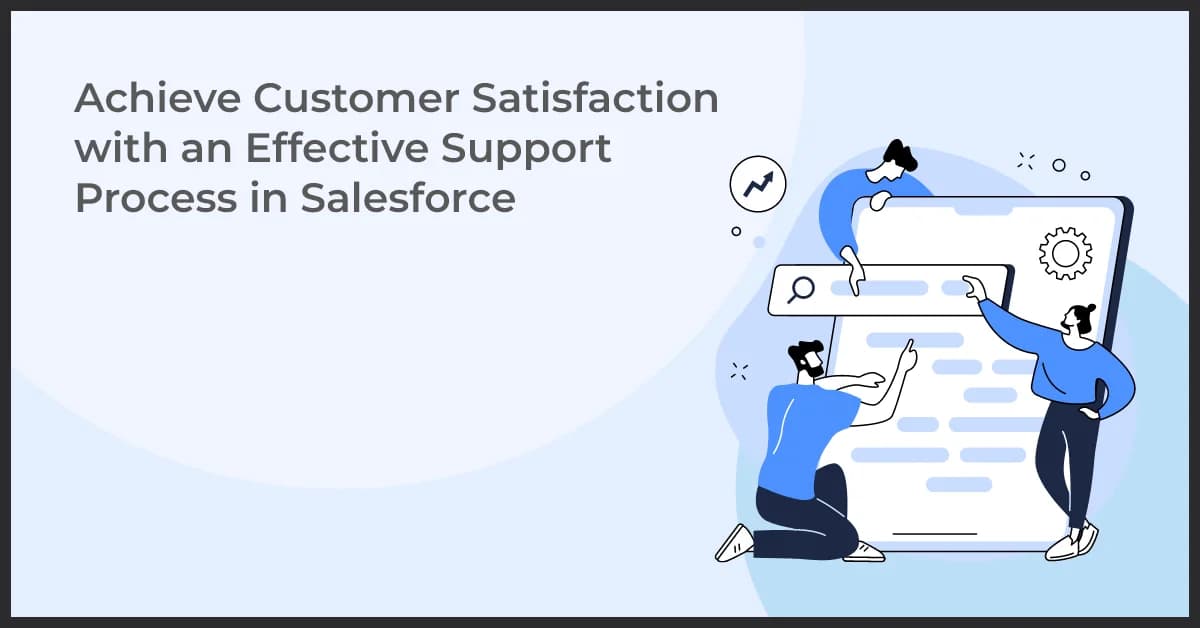 Achieve Customer Satisfaction with an Effective Support Process in Salesforce